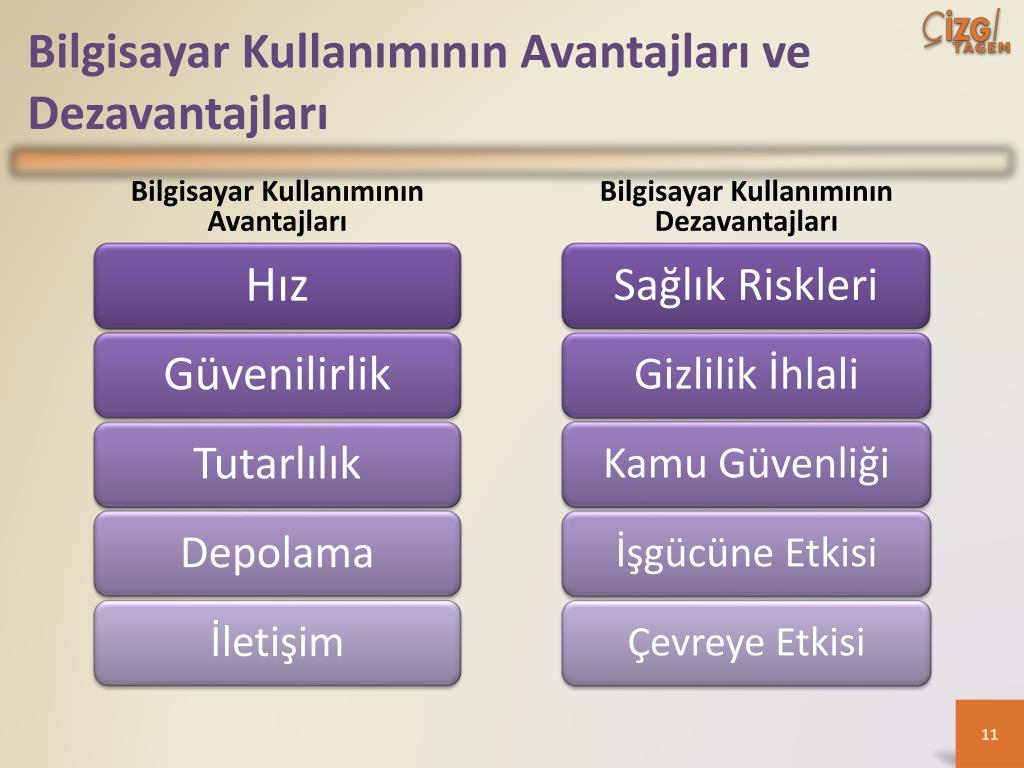 Bilgisayar Kullanımının Avantajları ve Dezavantajları

ÇİZGİ TAGEM

Bilgisayar Kullanımının Avantajları

Hız

Güvenilirlik

Tutarlılık

Depolama

İletişim

Bilgisayar Kullanımının Dezavantajları

Sağlık Riskleri

Gizlilik İhlali

Kamu Güvenliği

İşgücüne Etkisi

Çevreye Etkisi

11